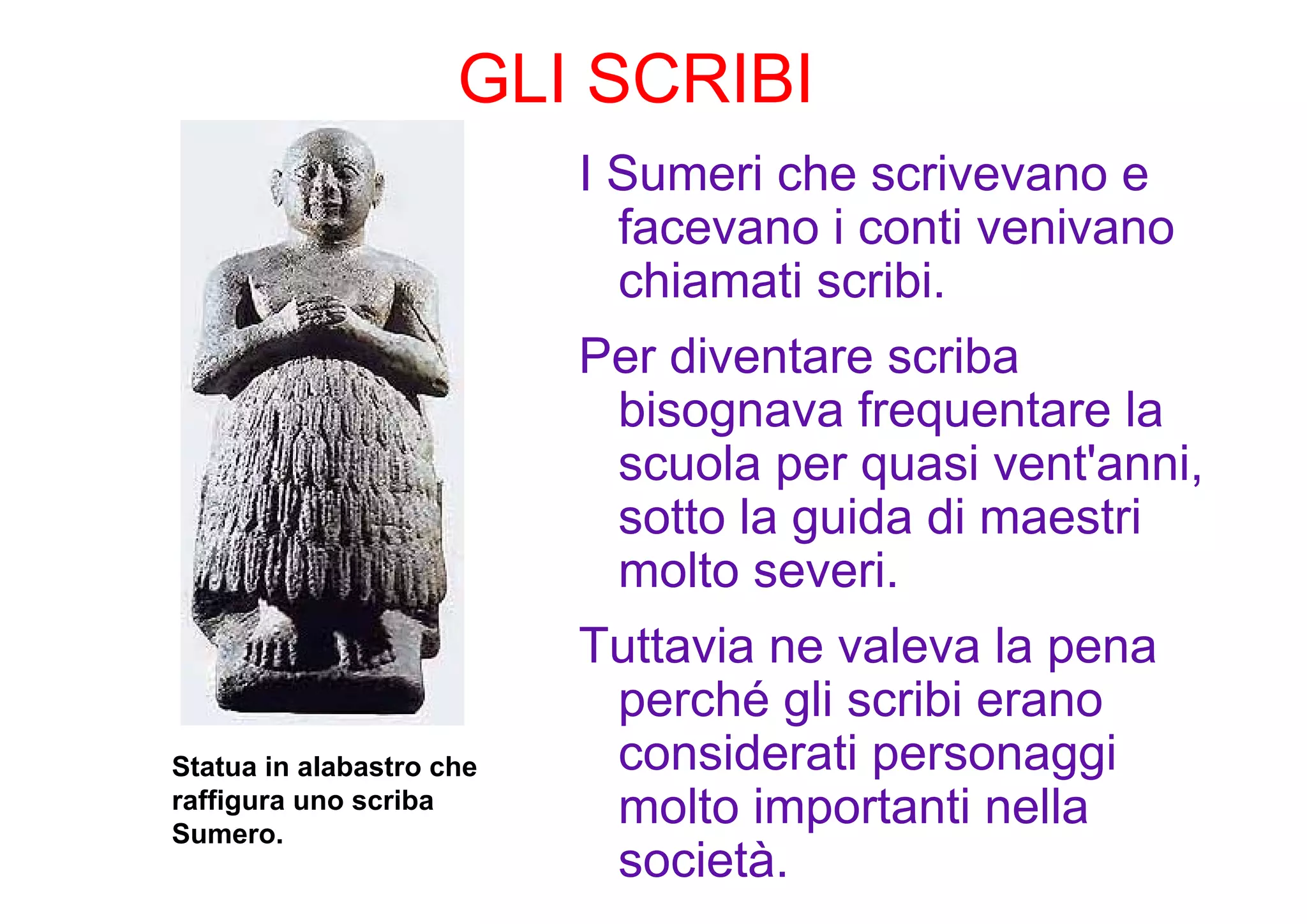 GLI SCRIBI

Statua in alabastro che raffigura uno scriba Sumero.

I Sumeri che scrivevano e facevano i conti venivano chiamati scribi.

Per diventare scriba bisognava frequentare la scuola per quasi vent'anni, sotto la guida di maestri molto severi.

Tuttavia ne valeva la pena perché gli scribi erano considerati personaggi molto importanti nella società.